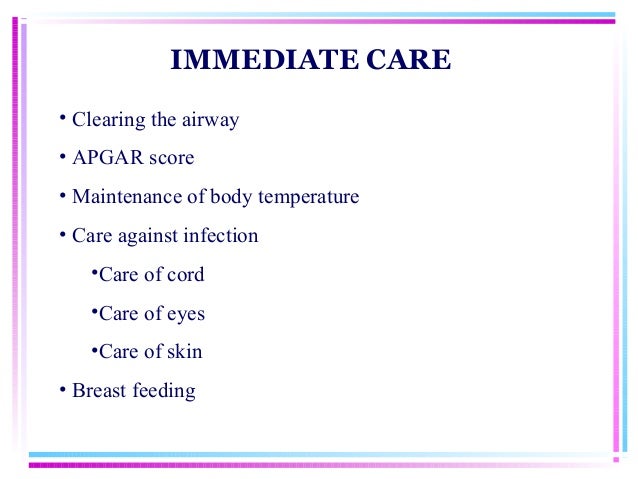 IMMEDIATE CARE

• Clearing the airway

• APGAR score

• Maintenance of body temperature

• Care against infection

•Care of cord

•Care of eyes

•Care of skin

• Breast feeding